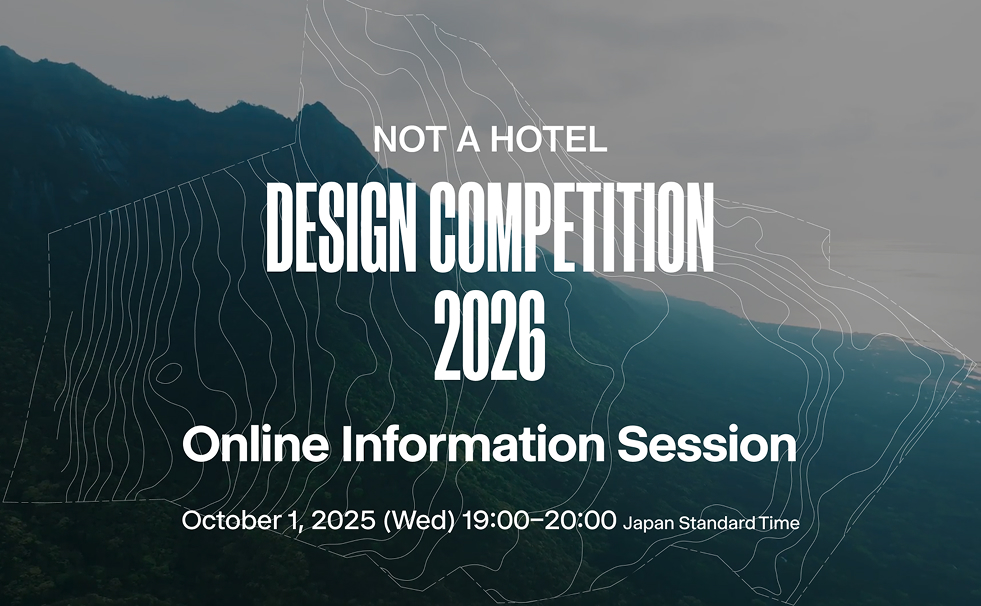 NOT A HOTEL

DESIGN COMPETITION 2026

Online Information Session

October 1, 2025 (Wed) 19:00–20:00 Japan Standard Time